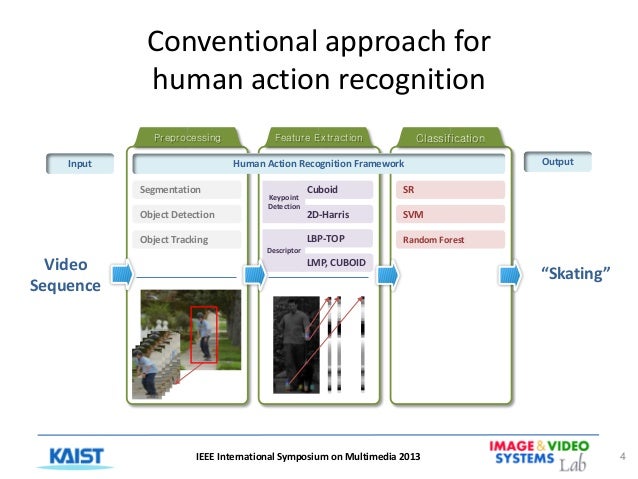 Conventional approach for human action recognition

Preprocessing

Feature Extraction

Classification

Input

Human Action Recognition Framework

Output

Segmentation

Object Detection

Object Tracking

Keypoint Detection

Cuboid

2D-Harris

Descriptor

LBP-TOP

LMP, CUBOID

SR

SVM

Random Forest

Video Sequence

"Skating"

KAIST

IEEE International Symposium on Multimedia 2013

IMAGE & VIDEO SYSTEMS Lab

4